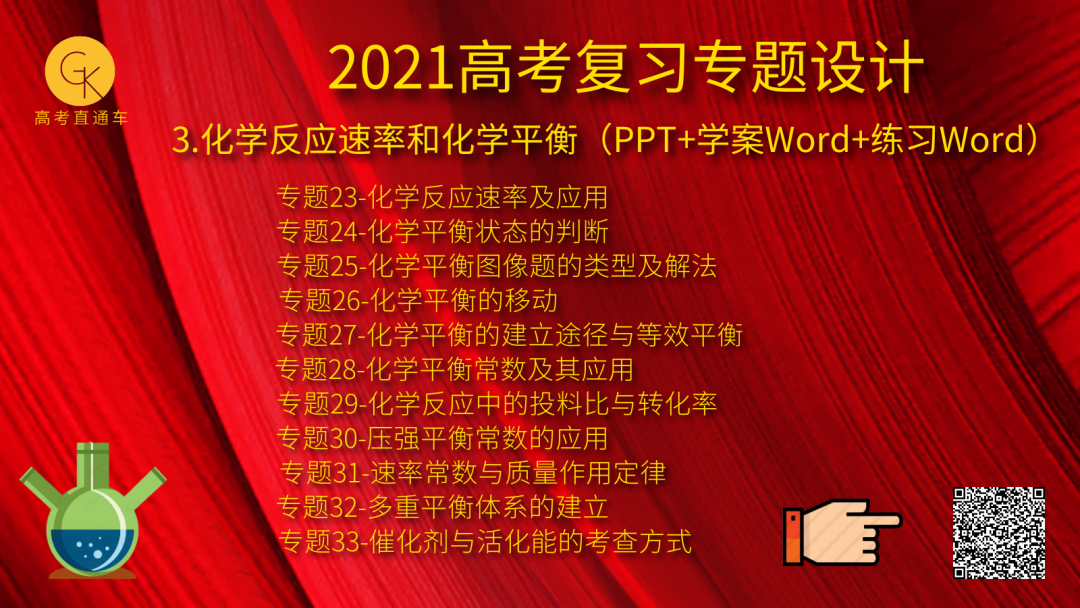 GK
高考直通车

2021高考复习专题设计

3.化学反应速率和化学平衡（PPT+学案Word+练习Word）

专题23-化学反应速率及应用
专题24-化学平衡状态的判断
专题25-化学平衡图像题的类型及解法
专题26-化学平衡的移动
专题27-化学平衡的建立途径与等效平衡
专题28-化学平衡常数及其应用
专题29-化学反应中的投料比与转化率
专题30-压强平衡常数的应用
专题31-速率常数与质量作用定律
专题32-多重平衡体系的建立
专题33-催化剂与活化能的考查方式